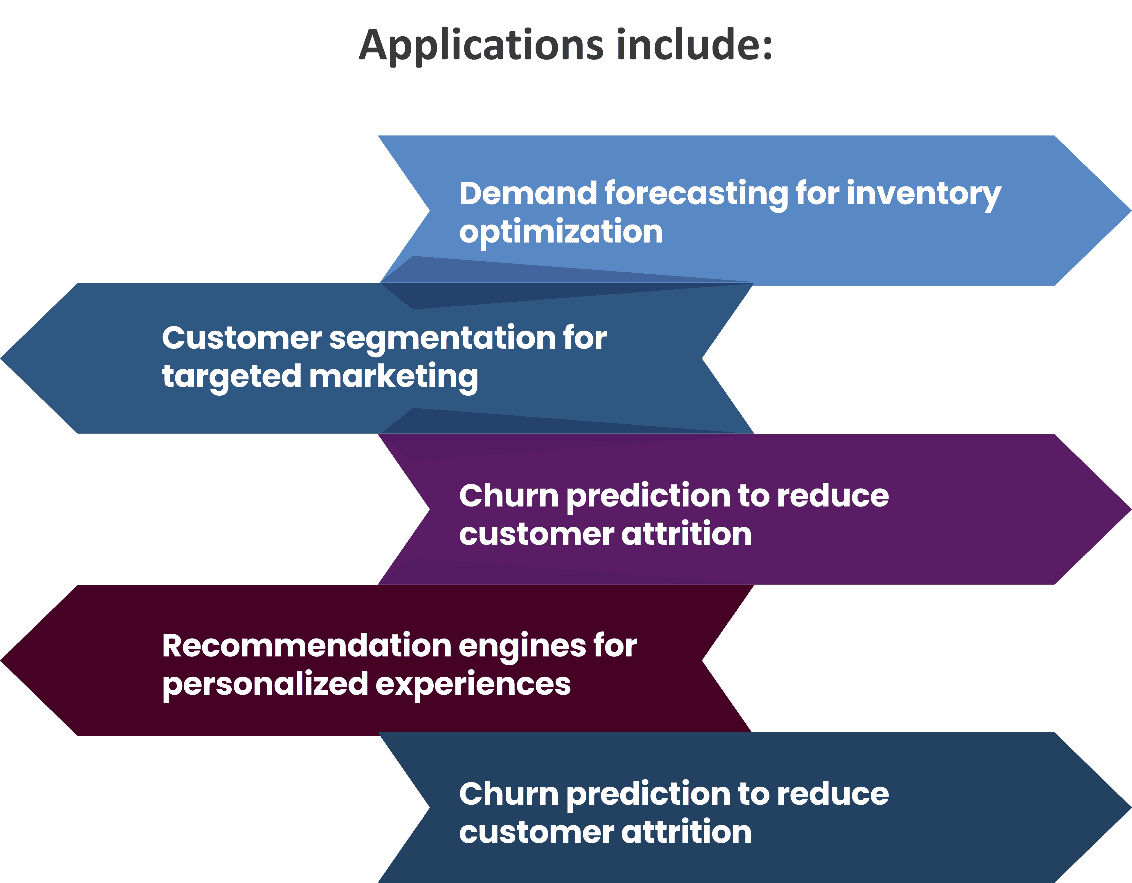 Applications include:

Demand forecasting for inventory optimization

Customer segmentation for targeted marketing

Churn prediction to reduce customer attrition

Recommendation engines for personalized experiences

Churn prediction to reduce customer attrition